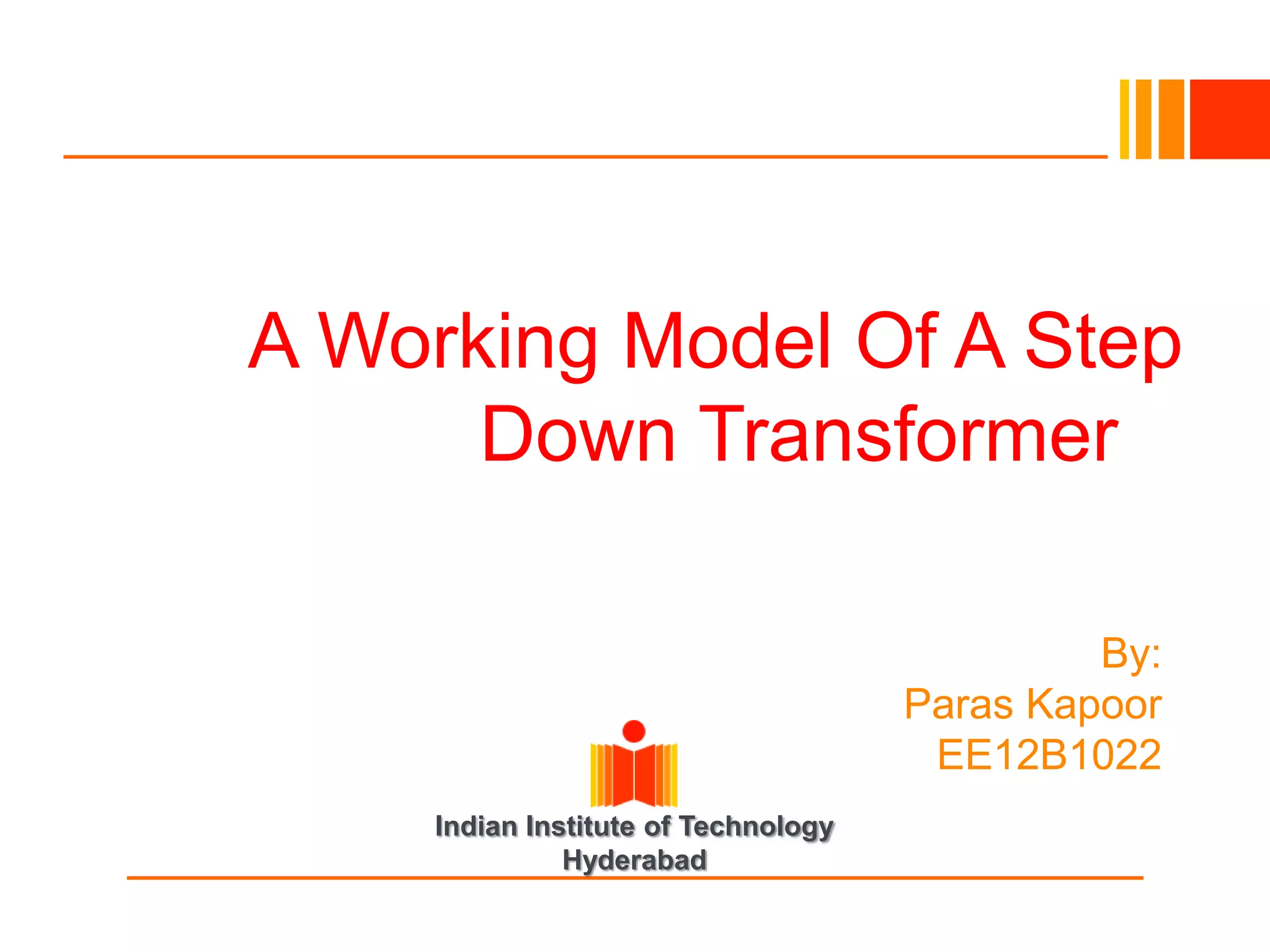 A Working Model Of A Step Down Transformer

By:
Paras Kapoor
EE12B1022

Indian Institute of Technology
Hyderabad